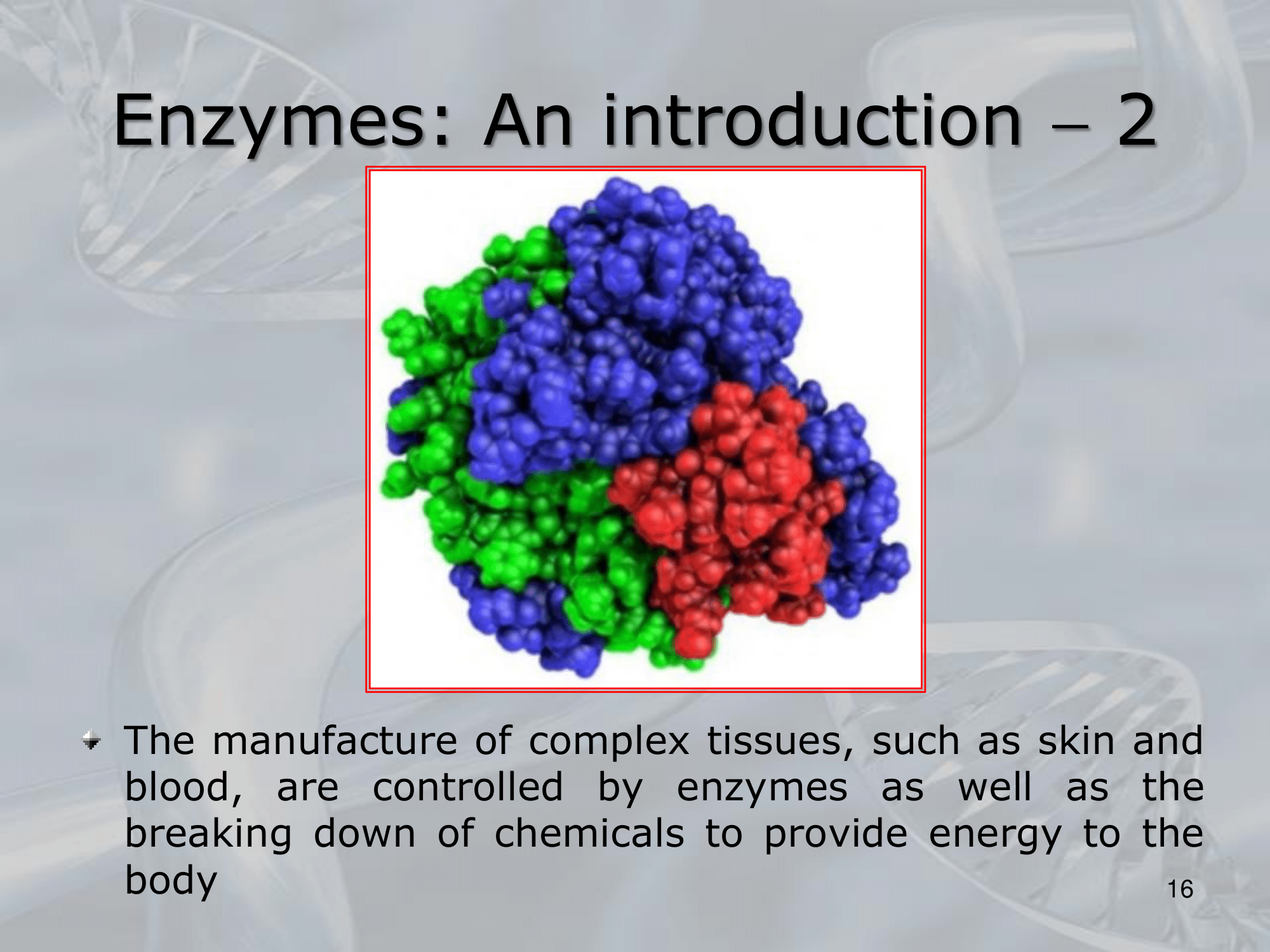 Enzymes: An introduction – 2

The manufacture of complex tissues, such as skin and blood, are controlled by enzymes as well as the breaking down of chemicals to provide energy to the body

16